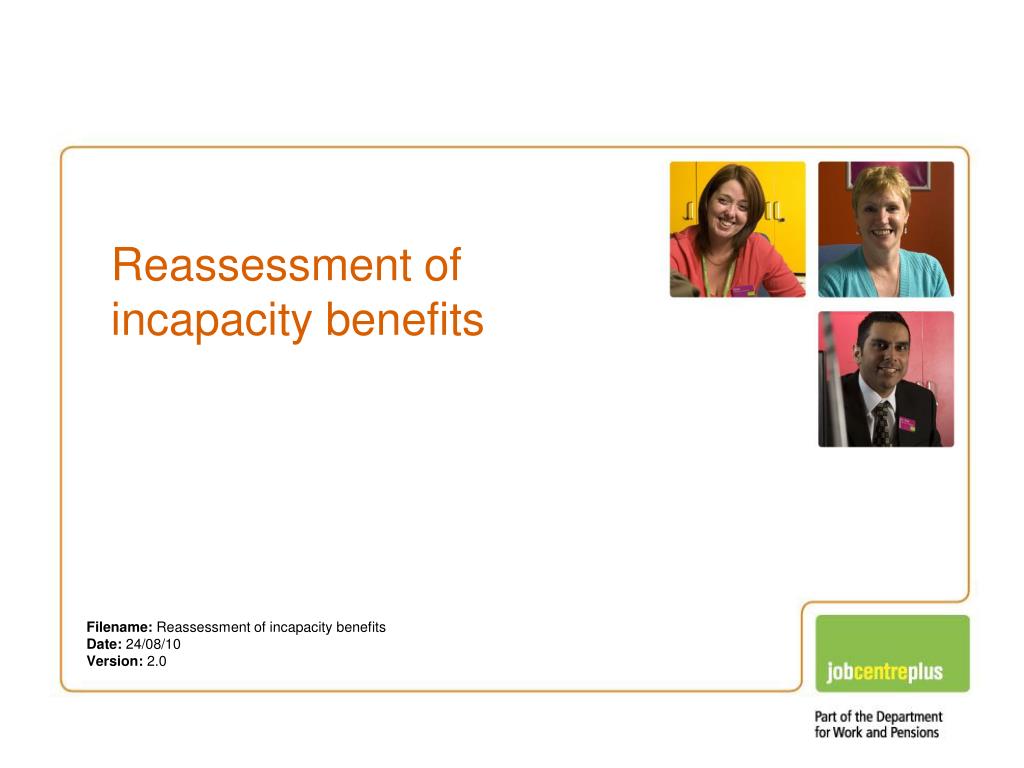 Reassessment of incapacity benefits

Filename: Reassessment of incapacity benefits
Date: 24/08/10
Version: 2.0

jobcentreplus

Part of the Department for Work and Pensions